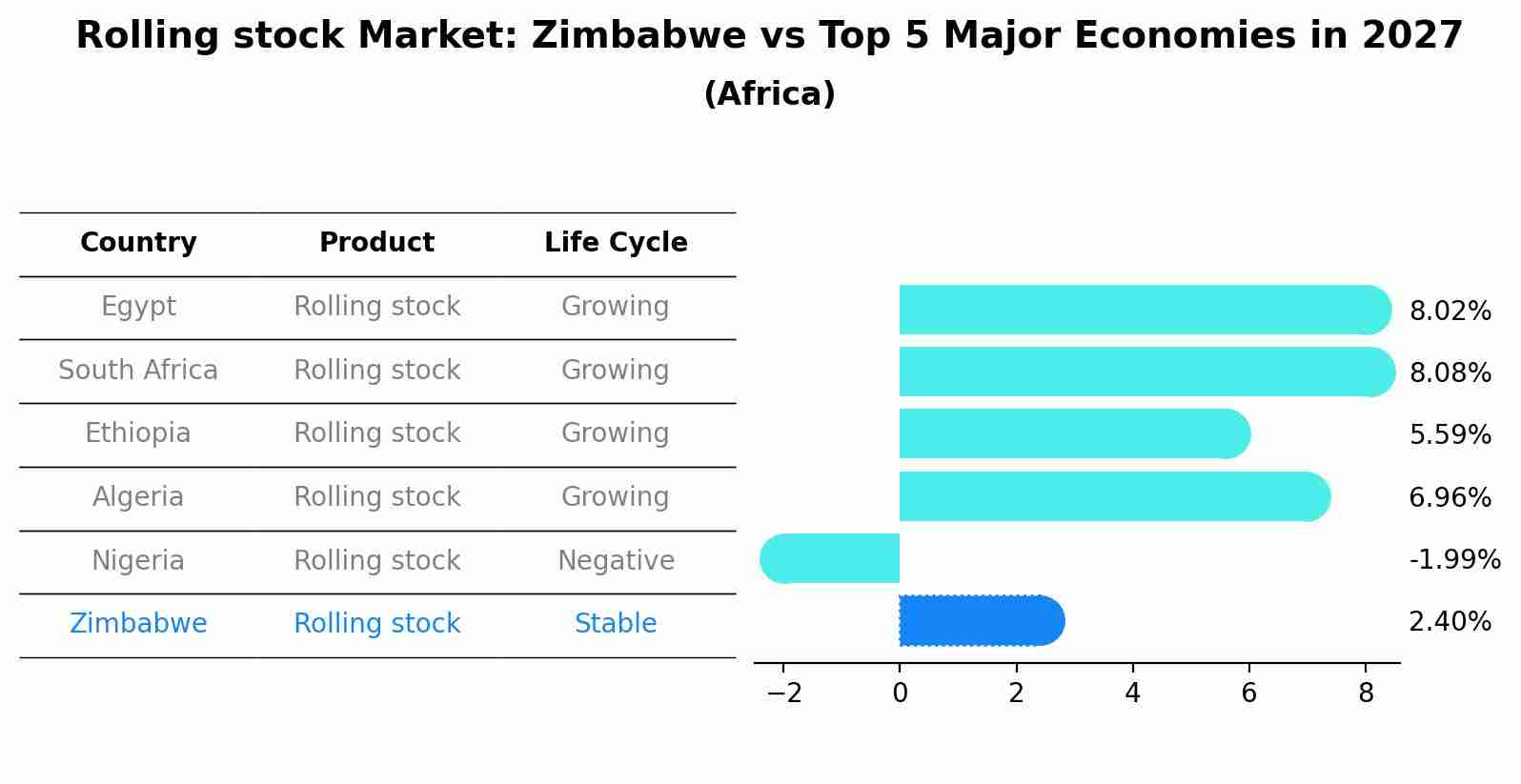 Rolling stock Market: Zimbabwe vs Top 5 Major Economies in 2027
(Africa)

| Country | Product | Life Cycle |
|---|---|---|
| Egypt | Rolling stock | Growing |
| South Africa | Rolling stock | Growing |
| Ethiopia | Rolling stock | Growing |
| Algeria | Rolling stock | Growing |
| Nigeria | Rolling stock | Negative |
| Zimbabwe | Rolling stock | Stable |

8.02%
8.08%
5.59%
6.96%
-1.99%
2.40%

−2 0 2 4 6 8